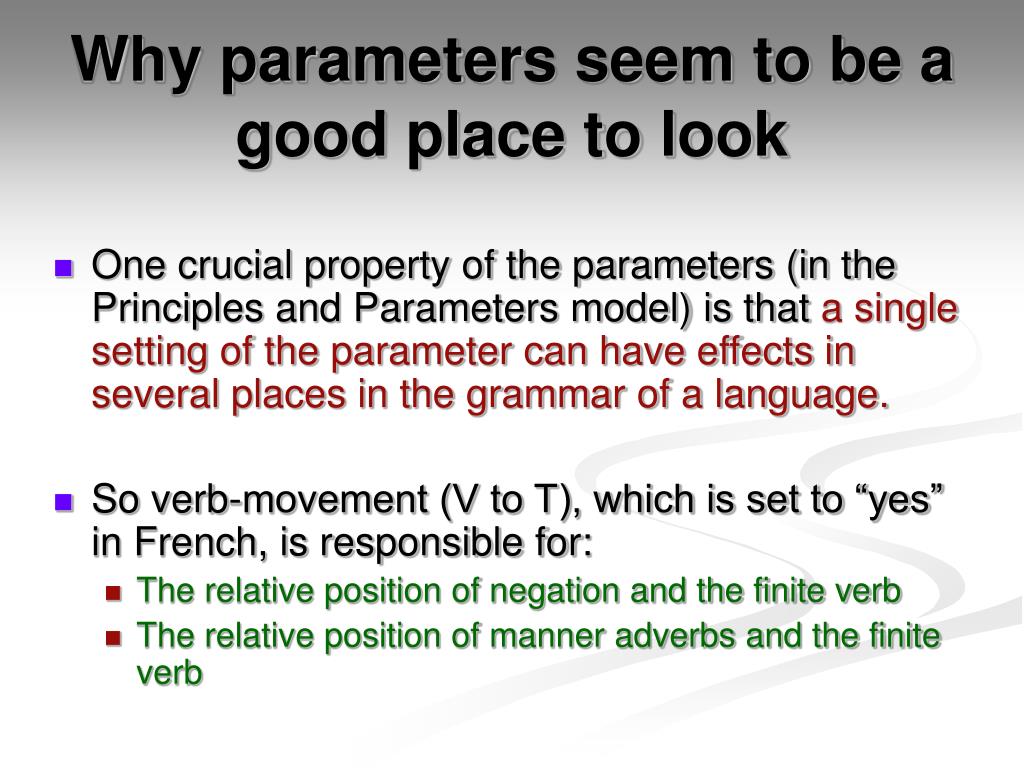 Why parameters seem to be a good place to look

One crucial property of the parameters (in the Principles and Parameters model) is that a single setting of the parameter can have effects in several places in the grammar of a language.

So verb-movement (V to T), which is set to “yes” in French, is responsible for:

The relative position of negation and the finite verb

The relative position of manner adverbs and the finite verb